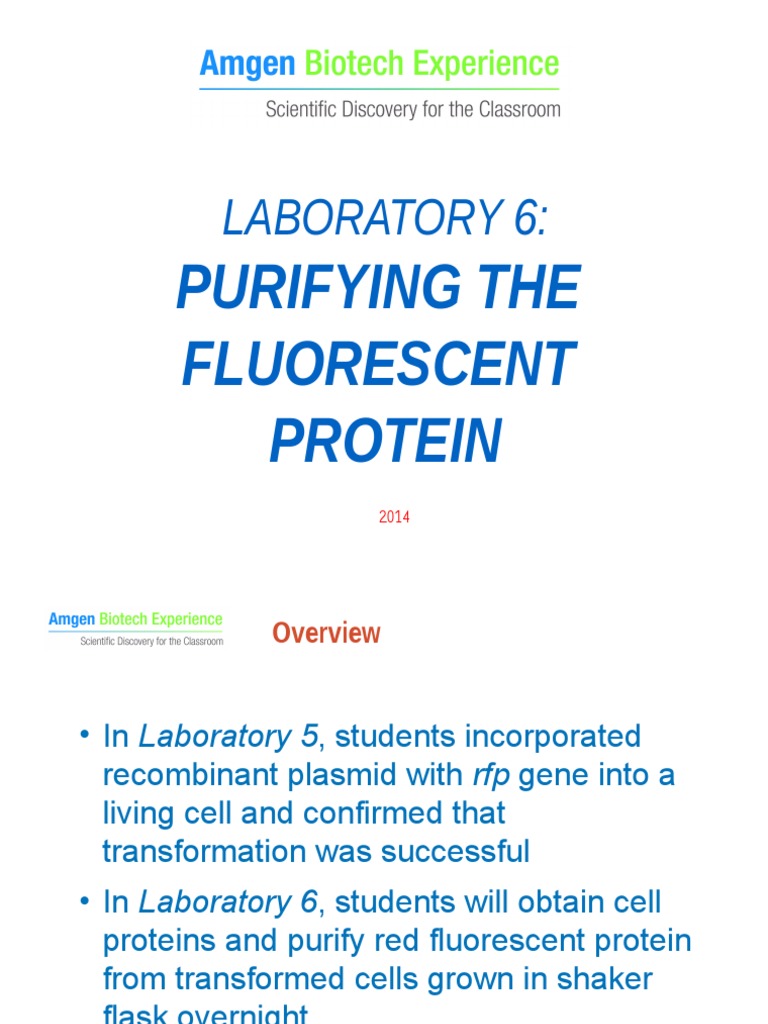 Amgen Biotech Experience
Scientific Discovery for the Classroom

LABORATORY 6:
PURIFYING THE FLUORESCENT PROTEIN

2014

Amgen Biotech Experience
Scientific Discovery for the Classroom

Overview

• In Laboratory 5, students incorporated recombinant plasmid with rfp gene into a living cell and confirmed that transformation was successful

• In Laboratory 6, students will obtain cell proteins and purify red fluorescent protein from transformed cells grown in shaker flask overnight